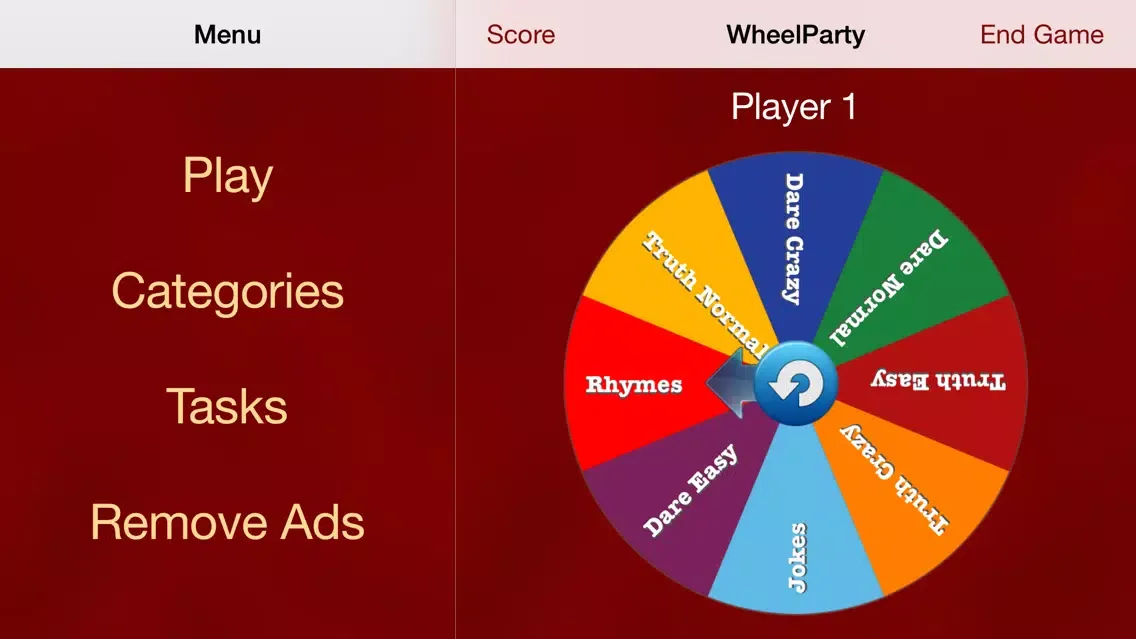 Menu

Play

Categories

Tasks

Remove Ads

Score WheelParty End Game

Player 1

Dare Crazy

Dare Normal

Truth Easy

Truth Crazy

Jokes

Dare Easy

Rhymes

Truth Normal